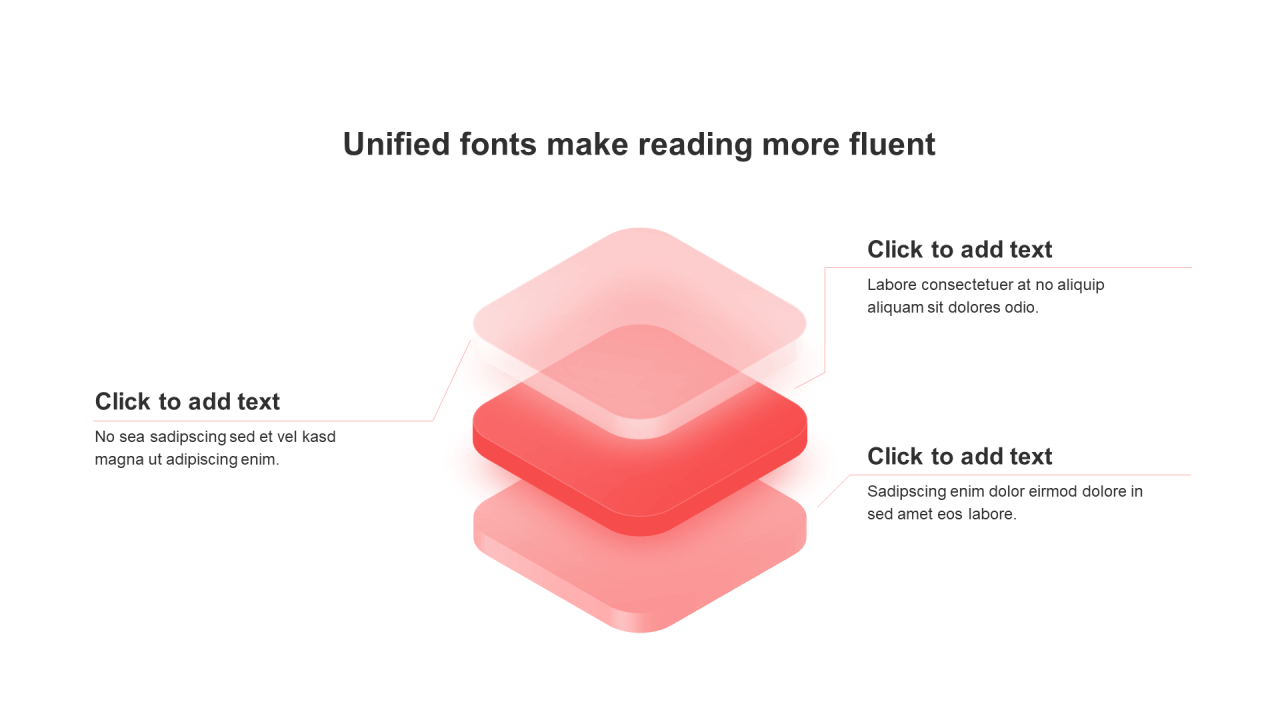 Unified fonts make reading more fluent

Click to add text

No sea sadipscing sed et vel kasd magna ut adipiscing enim.

Click to add text

Labore consectetuer at no aliquip aliquam sit dolores odio.

Click to add text

Sadipscing enim dolor eirmod dolore in sed amet eos labore.